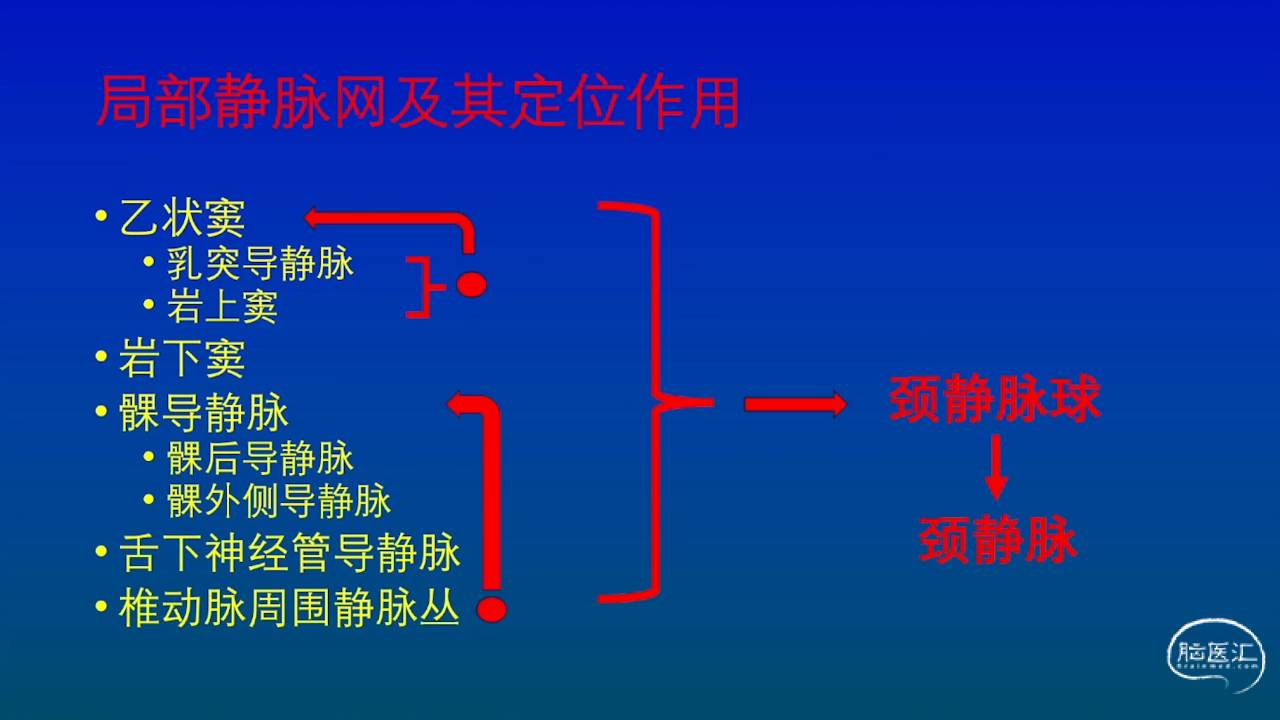 局部静脉网及其定位作用

• 乙状窦
  • 乳突导静脉
  • 岩上窦
• 岩下窦
• 髁导静脉
  • 髁后导静脉
  • 髁外侧导静脉
• 舌下神经管导静脉
• 椎动脉周围静脉丛

颈静脉球

颈静脉

脑医汇
Brainmed.com